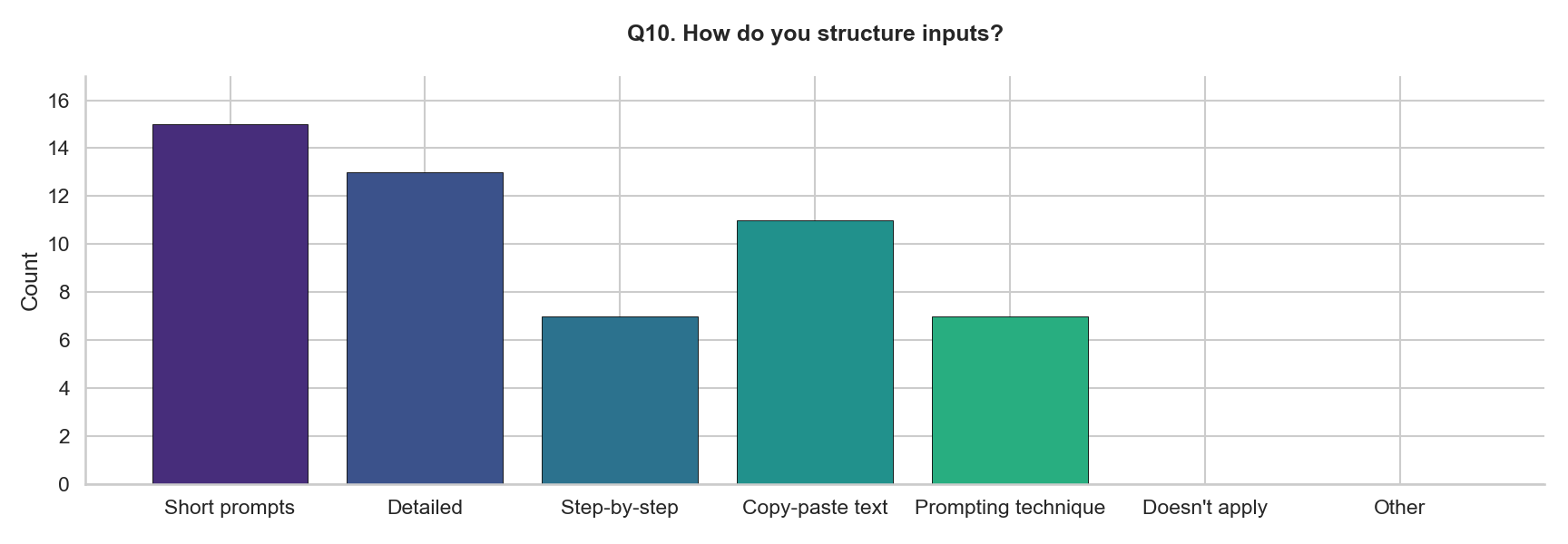 Q10. How do you structure inputs?

Count

16
14
12
10
8
6
4
2
0

Short prompts
Detailed
Step-by-step
Copy-paste text
Prompting technique
Doesn't apply
Other